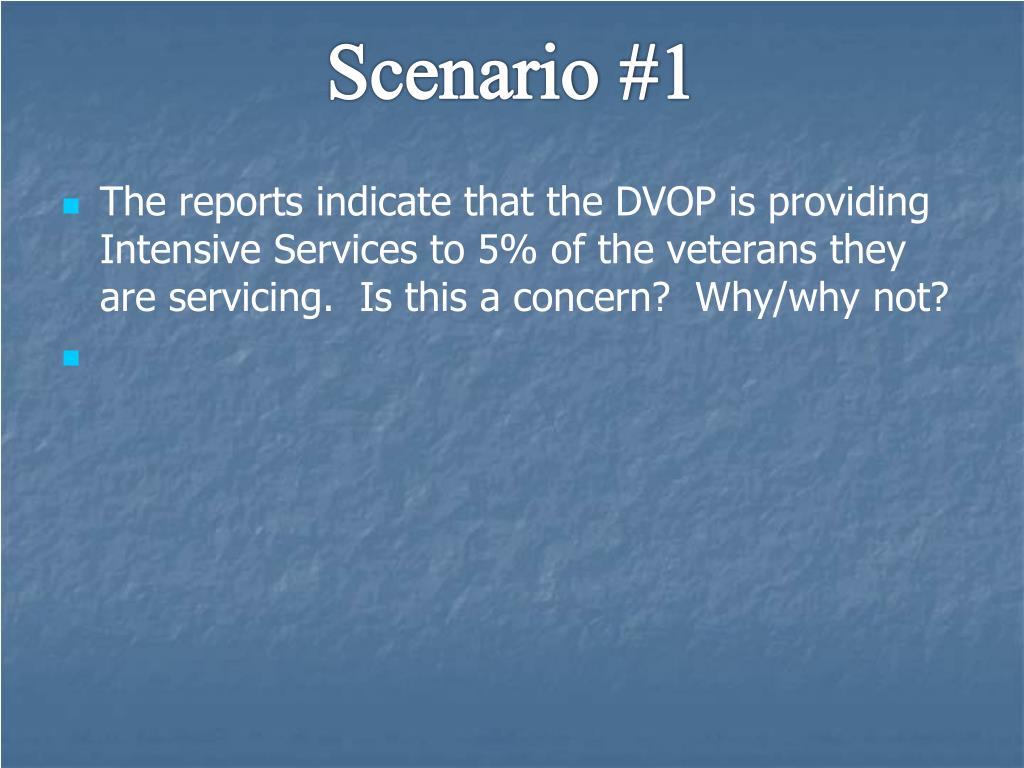 Scenario #1

The reports indicate that the DVOP is providing Intensive Services to 5% of the veterans they are servicing. Is this a concern? Why/why not?